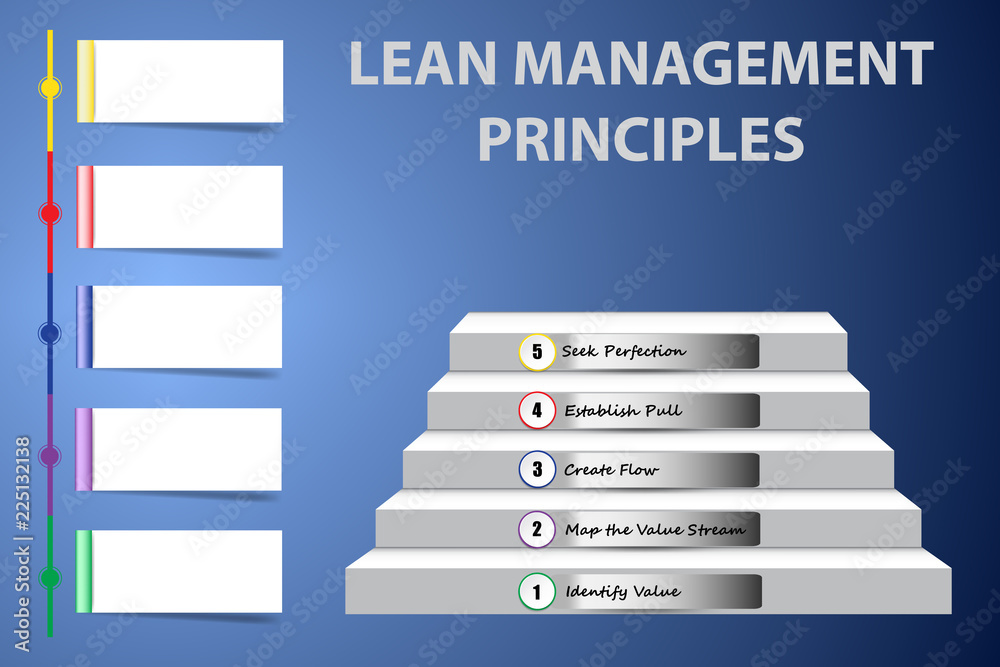 LEAN MANAGEMENT PRINCIPLES

5 Seek Perfection

4 Establish Pull

3 Create Flow

2 Map the Value Stream

1 Identify Value

Adobe Stock | #225132138